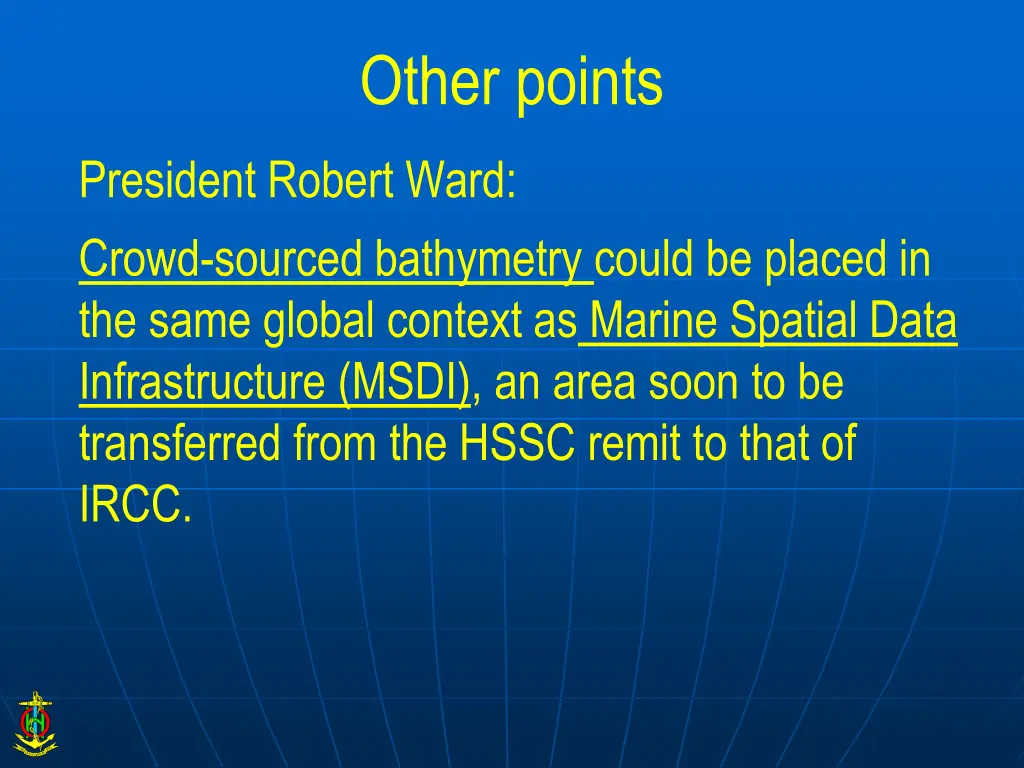 Other points

President Robert Ward:

Crowd-sourced bathymetry could be placed in the same global context as Marine Spatial Data Infrastructure (MSDI), an area soon to be transferred from the HSSC remit to that of IRCC.